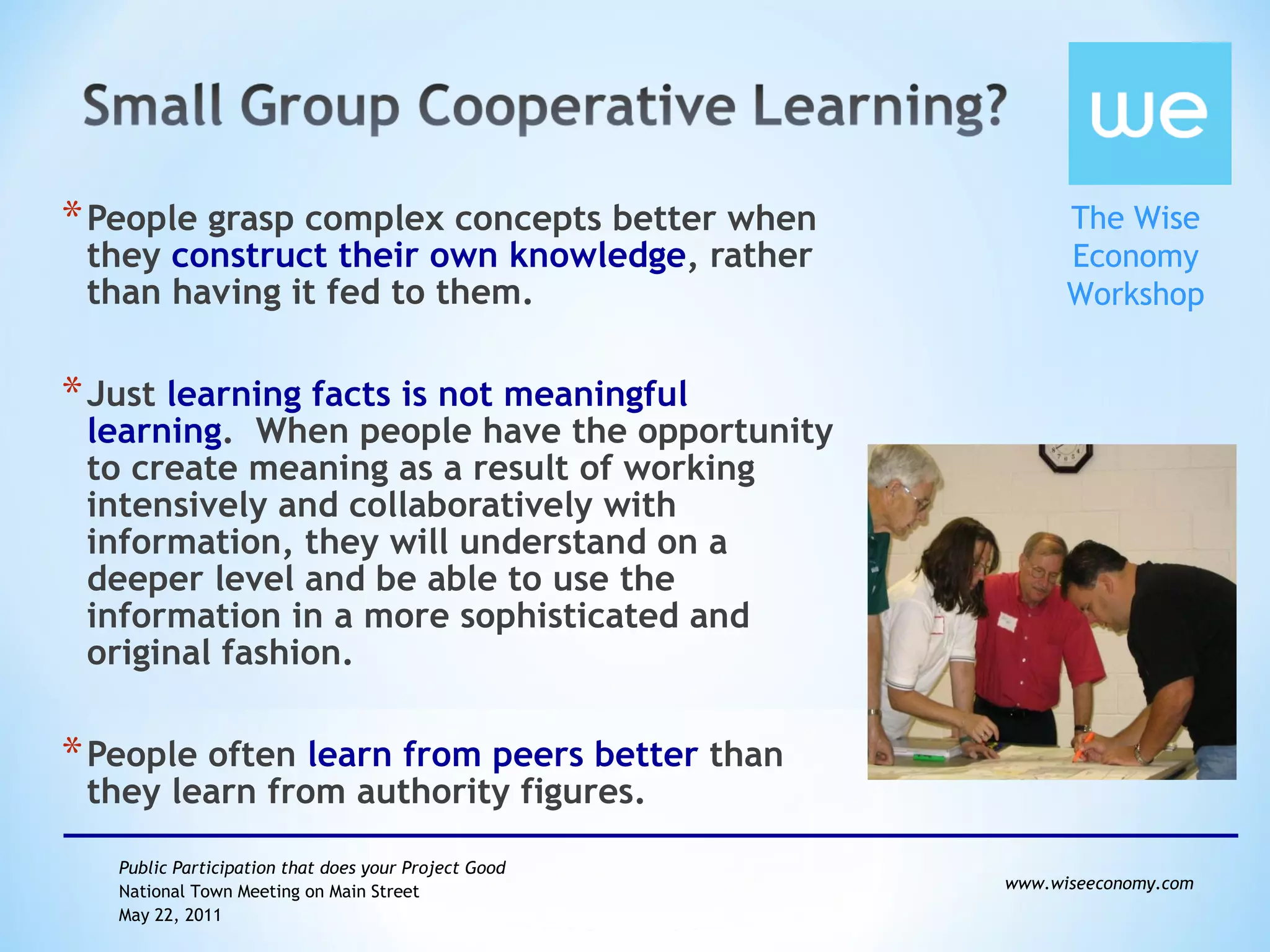 Small Group Cooperative Learning?

we

The Wise Economy Workshop

* People grasp complex concepts better when they construct their own knowledge, rather than having it fed to them.

* Just learning facts is not meaningful learning. When people have the opportunity to create meaning as a result of working intensively and collaboratively with information, they will understand on a deeper level and be able to use the information in a more sophisticated and original fashion.

* People often learn from peers better than they learn from authority figures.

Public Participation that does your Project Good
National Town Meeting on Main Street
May 22, 2011

www.wiseeconomy.com